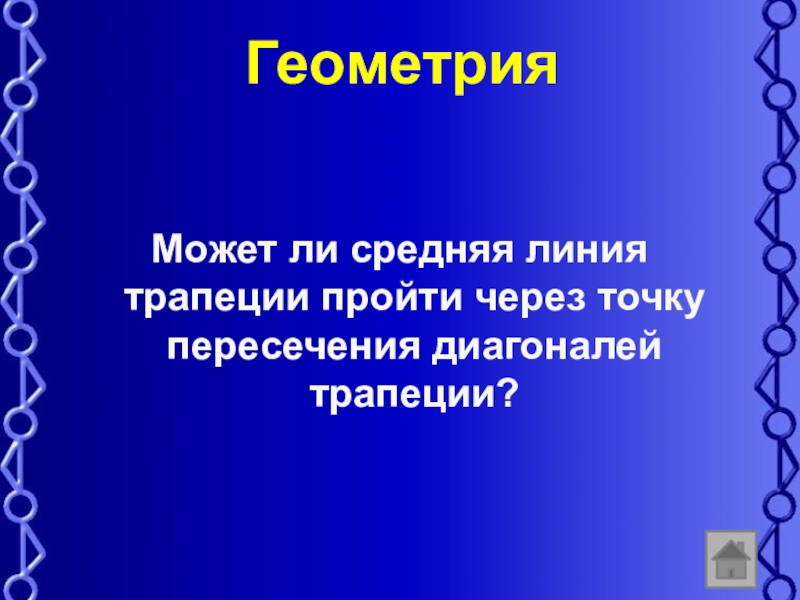 Геометрия

Может ли средняя линия трапеции пройти через точку пересечения диагоналей трапеции?